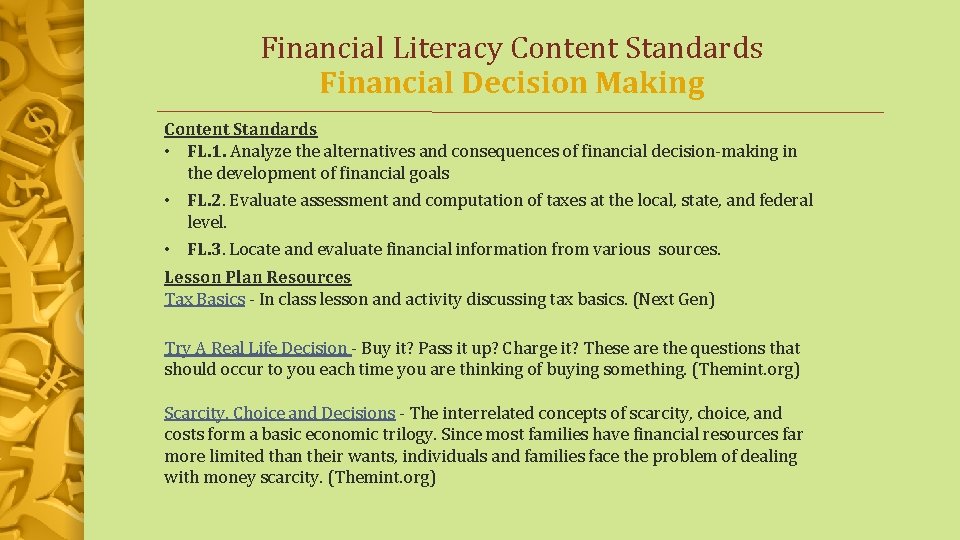 Financial Literacy Content Standards
Financial Decision Making

Content Standards
• FL.1. Analyze the alternatives and consequences of financial decision-making in the development of financial goals
• FL.2. Evaluate assessment and computation of taxes at the local, state, and federal level.
• FL.3. Locate and evaluate financial information from various sources.

Lesson Plan Resources
Tax Basics - In class lesson and activity discussing tax basics. (Next Gen)

Try A Real Life Decision - Buy it? Pass it up? Charge it? These are the questions that should occur to you each time you are thinking of buying something. (Themint.org)

Scarcity, Choice and Decisions - The interrelated concepts of scarcity, choice, and costs form a basic economic trilogy. Since most families have financial resources far more limited than their wants, individuals and families face the problem of dealing with money scarcity. (Themint.org)